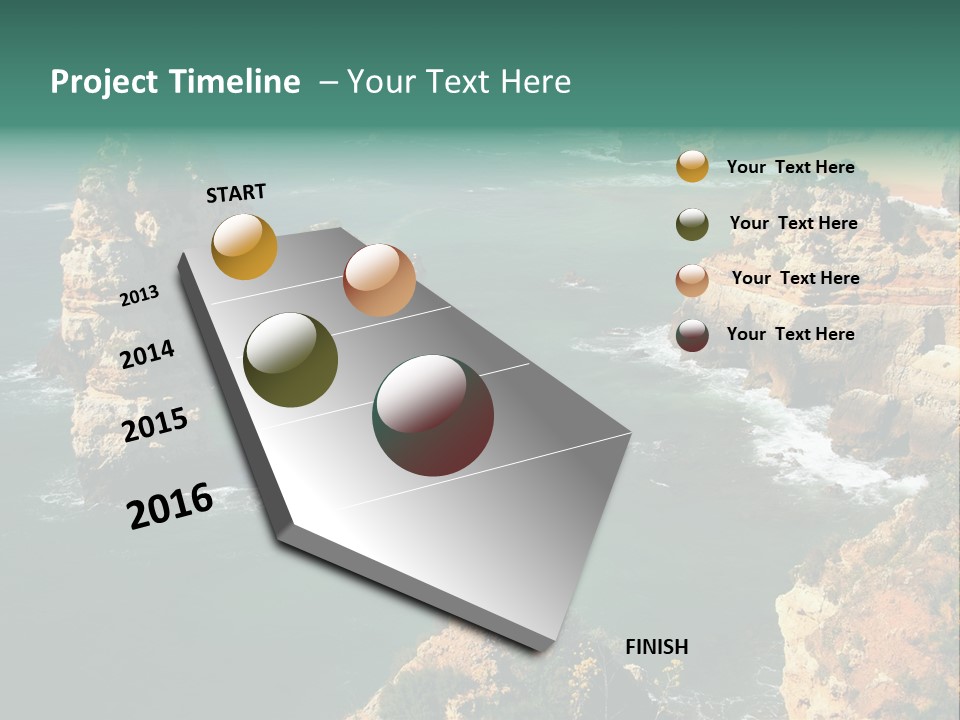 Project Timeline – Your Text Here

START

2013

2014

2015

2016

FINISH

Your Text Here

Your Text Here

Your Text Here

Your Text Here